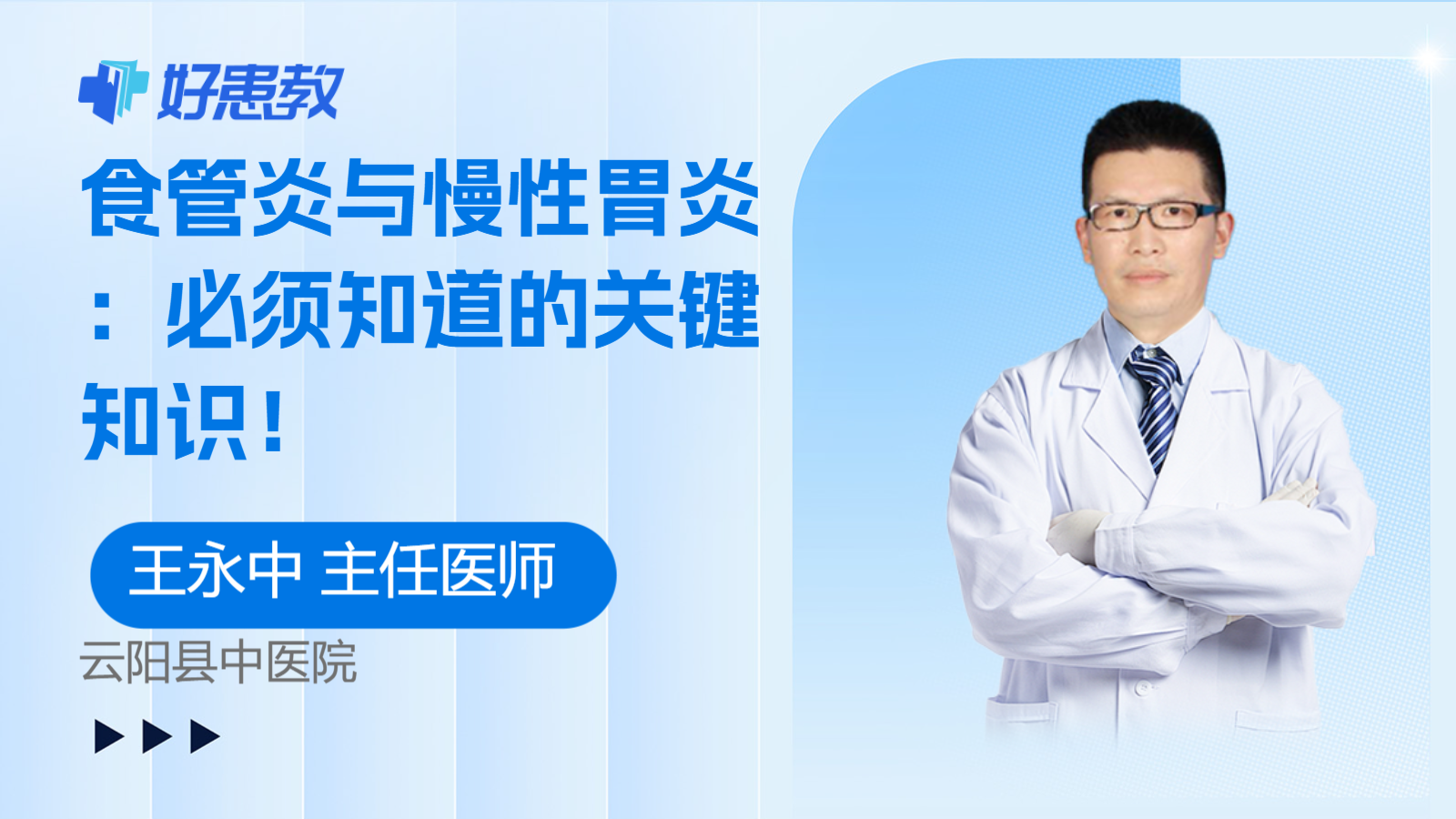 好患教

食管炎与慢性胃炎：必须知道的关键知识！

王永中 主任医师

云阳县中医院